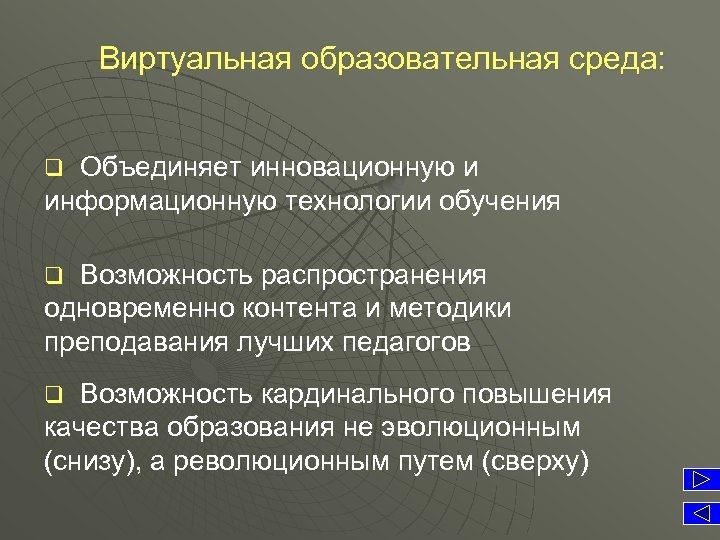 Виртуальная образовательная среда:

❑ Объединяет инновационную и информационную технологии обучения

❑ Возможность распространения одновременно контента и методики преподавания лучших педагогов

❑ Возможность кардинального повышения качества образования не эволюционным (снизу), а революционным путем (сверху)